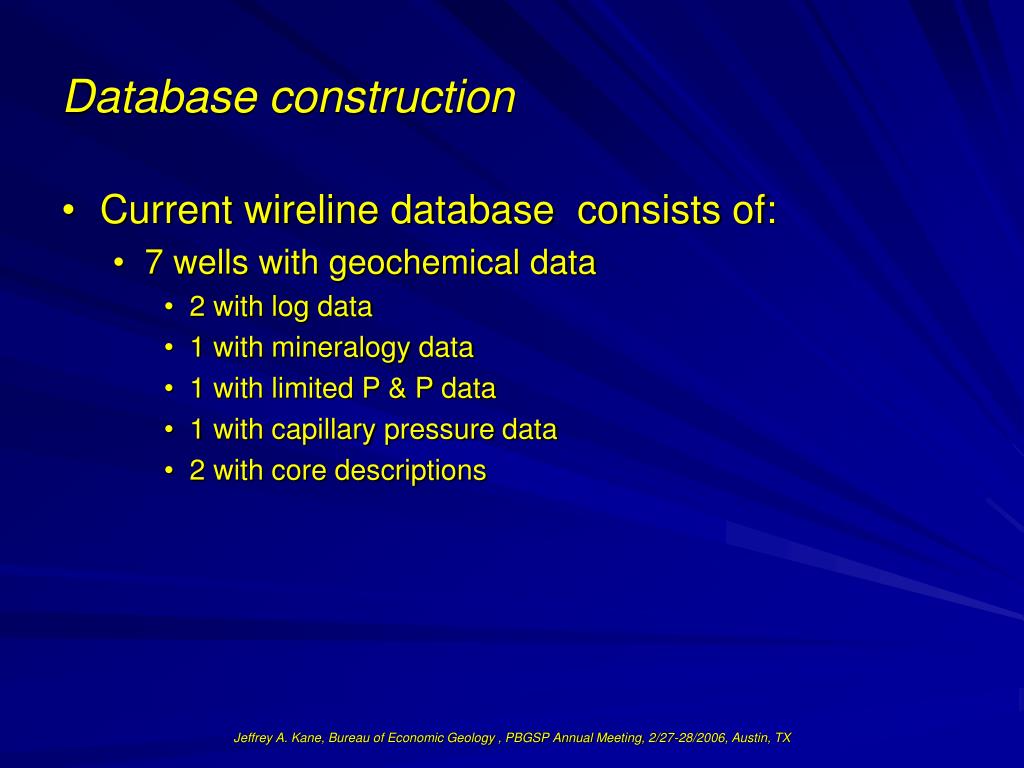 Database construction

• Current wireline database consists of:
  • 7 wells with geochemical data
    • 2 with log data
    • 1 with mineralogy data
    • 1 with limited P & P data
    • 1 with capillary pressure data
    • 2 with core descriptions

Jeffrey A. Kane, Bureau of Economic Geology , PBGSP Annual Meeting, 2/27-28/2006, Austin, TX